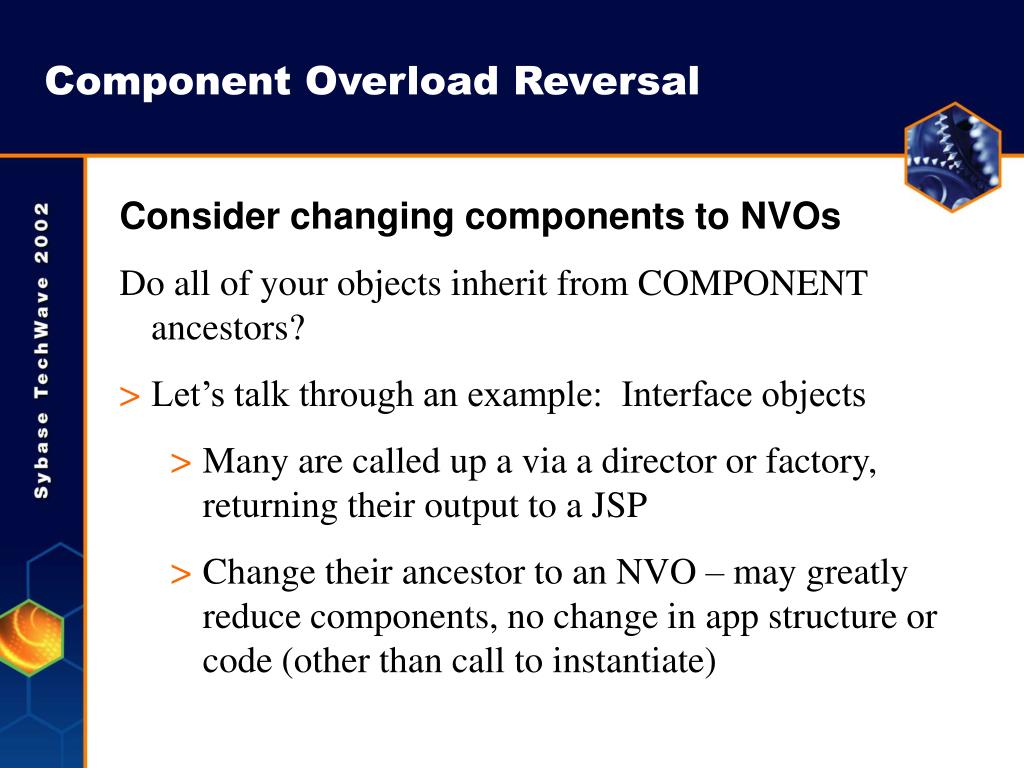 Component Overload Reversal

Sybase TechWave 2002

Consider changing components to NVOs

Do all of your objects inherit from COMPONENT ancestors?

> Let’s talk through an example: Interface objects

> Many are called up a via a director or factory, returning their output to a JSP

> Change their ancestor to an NVO – may greatly reduce components, no change in app structure or code (other than call to instantiate)